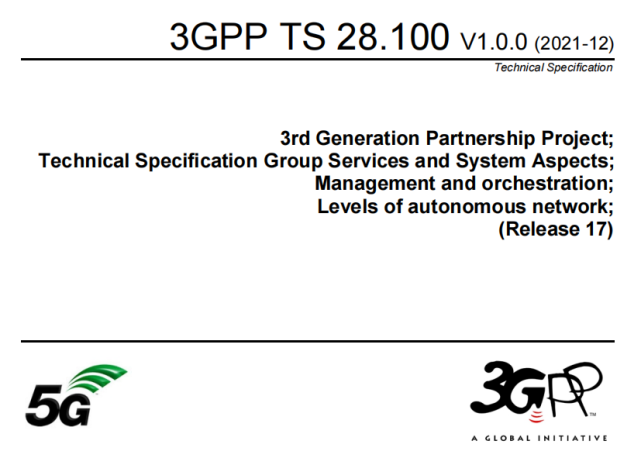 3GPP TS 28.100 V1.0.0 (2021-12)

Technical Specification

3rd Generation Partnership Project;
Technical Specification Group Services and System Aspects;
Management and orchestration;
Levels of autonomous network;
(Release 17)

5G

3GPP™

A GLOBAL INITIATIVE